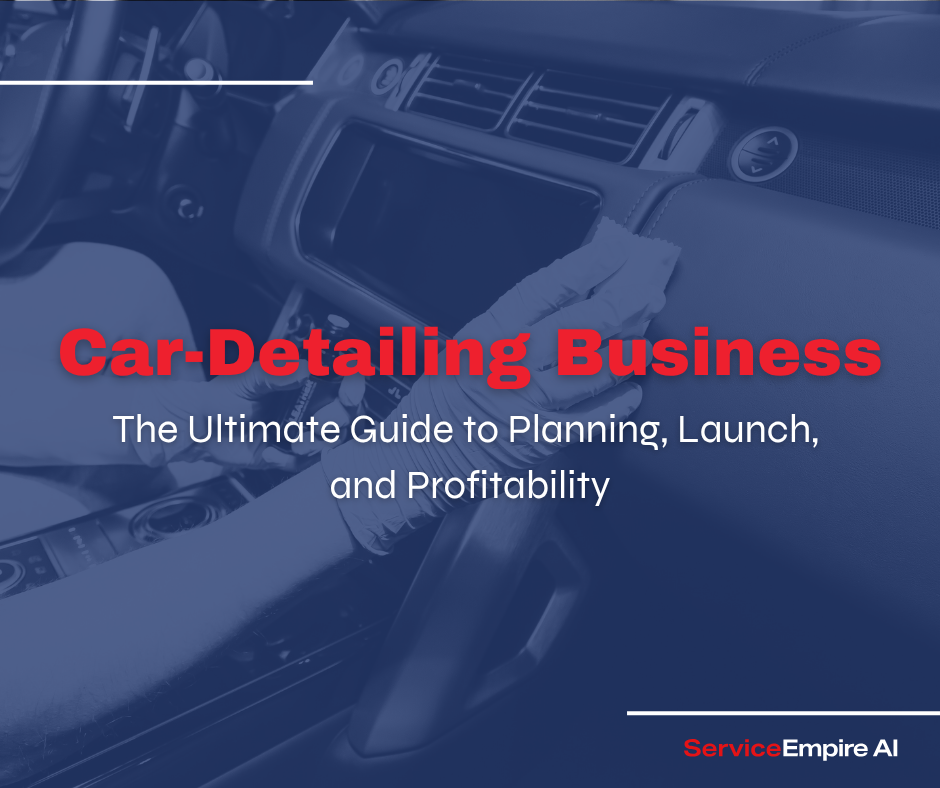 Car-Detailing Business

The Ultimate Guide to Planning, Launch, and Profitability

ServiceEmpire AI